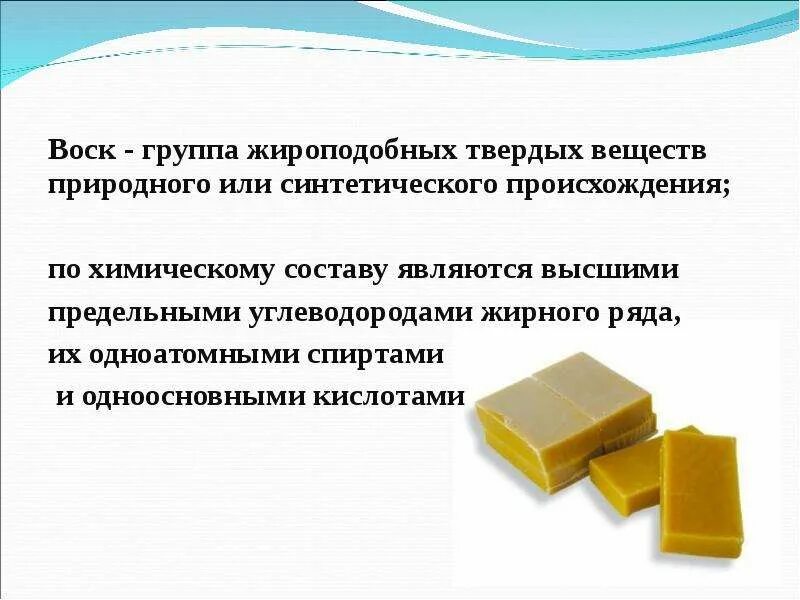 Воск - группа жироподобных твердых веществ природного или синтетического происхождения;

по химическому составу являются высшими предельными углеводородами жирного ряда, их одноатомными спиртами и одноосновными кислотами